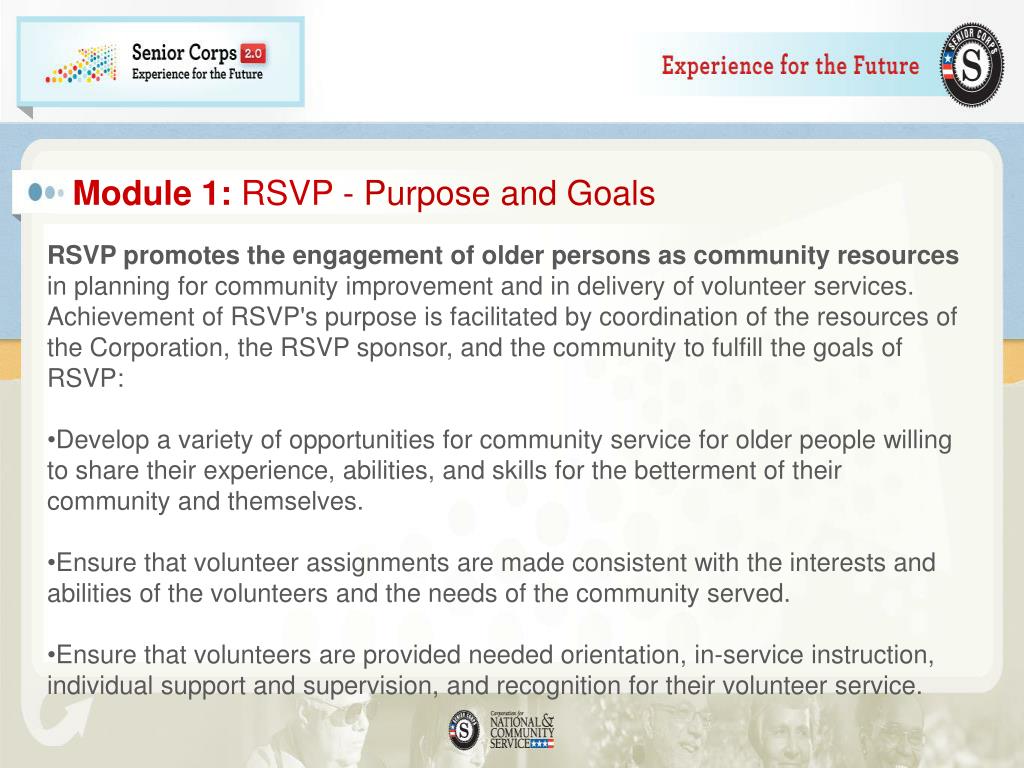 Senior Corps 2.0
Experience for the Future

Experience for the Future

SENIOR CORPS
S

Module 1: RSVP - Purpose and Goals

RSVP promotes the engagement of older persons as community resources in planning for community improvement and in delivery of volunteer services. Achievement of RSVP's purpose is facilitated by coordination of the resources of the Corporation, the RSVP sponsor, and the community to fulfill the goals of RSVP:

•Develop a variety of opportunities for community service for older people willing to share their experience, abilities, and skills for the betterment of their community and themselves.

•Ensure that volunteer assignments are made consistent with the interests and abilities of the volunteers and the needs of the community served.

•Ensure that volunteers are provided needed orientation, in-service instruction, individual support and supervision, and recognition for their volunteer service.

SENIOR CORPS
S

Corporation for
NATIONAL &
COMMUNITY
SERVICE